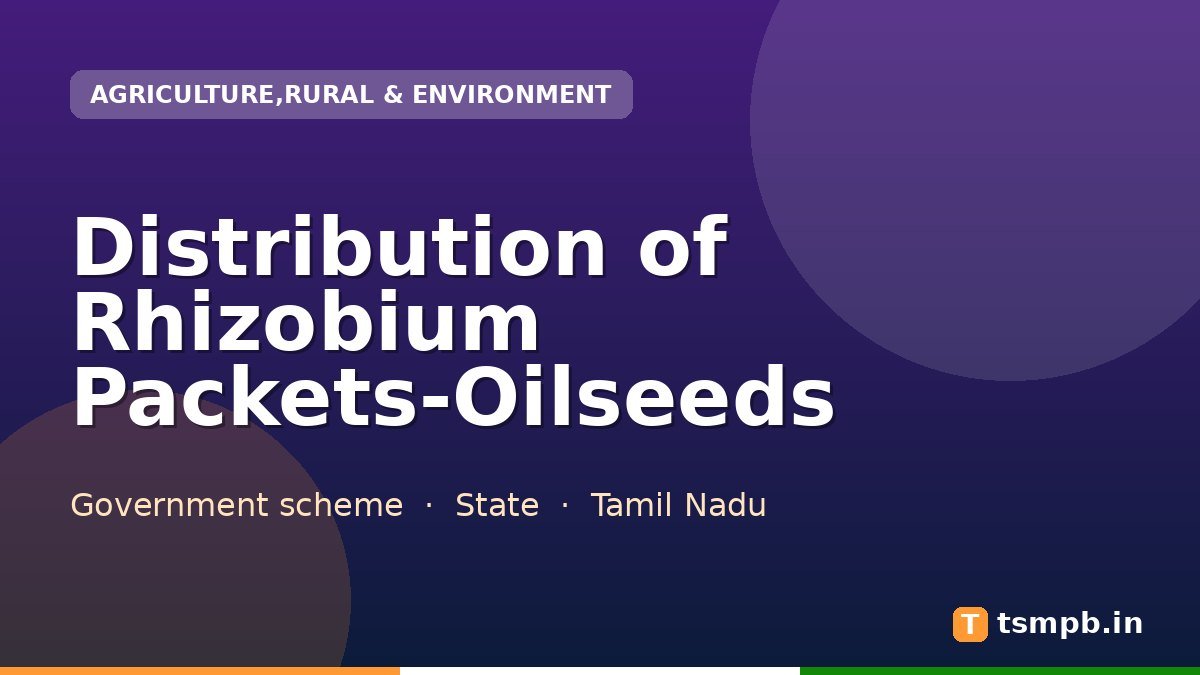 AGRICULTURE,RURAL & ENVIRONMENT

Distribution of Rhizobium Packets-Oilseeds

Government scheme · State · Tamil Nadu

T tsmpb.in